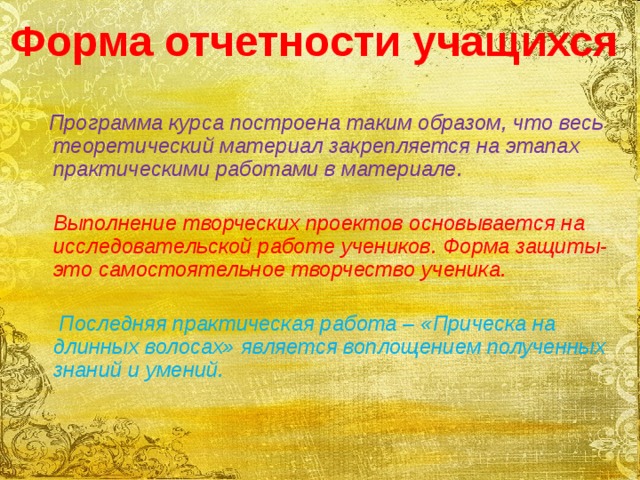 Форма отчетности учащихся

Программа курса построена таким образом, что весь теоретический материал закрепляется на этапах практическими работами в материале.

Выполнение творческих проектов основывается на исследовательской работе учеников. Форма защиты- это самостоятельное творчество ученика.

Последняя практическая работа – «Прическа на длинных волосах» является воплощением полученных знаний и умений.